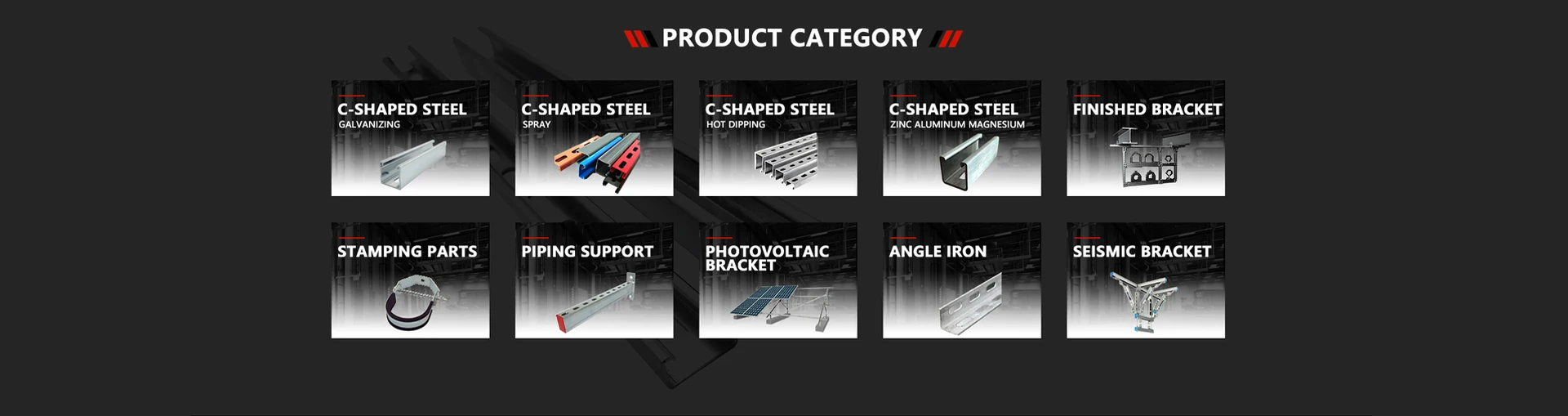 PRODUCT CATEGORY

C-SHAPED STEEL
GALVANIZING

C-SHAPED STEEL
SPRAY

C-SHAPED STEEL
HOT DIPPING

C-SHAPED STEEL
ZINC ALUMINUM MAGNESIUM

FINISHED BRACKET

STAMPING PARTS

PIPING SUPPORT

PHOTOVOLTAIC BRACKET

ANGLE IRON

SEISMIC BRACKET